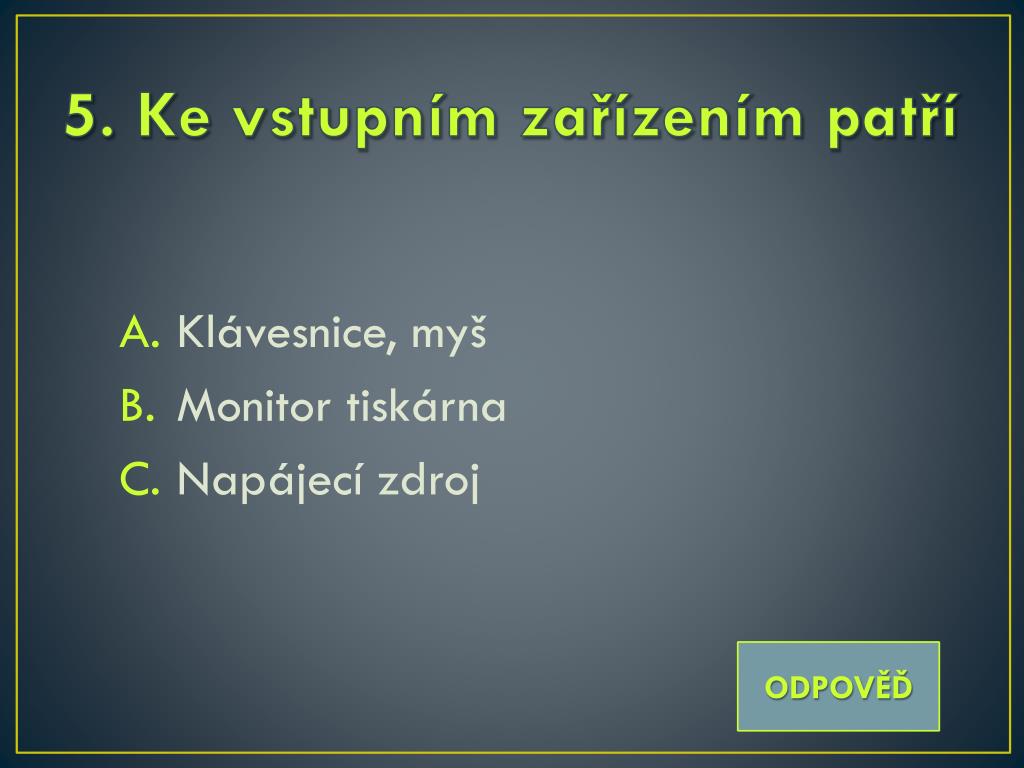 5. Ke vstupním zařízením patří

A. Klávesnice, myš
B. Monitor tiskárna
C. Napájecí zdroj

ODPOVĚĎ